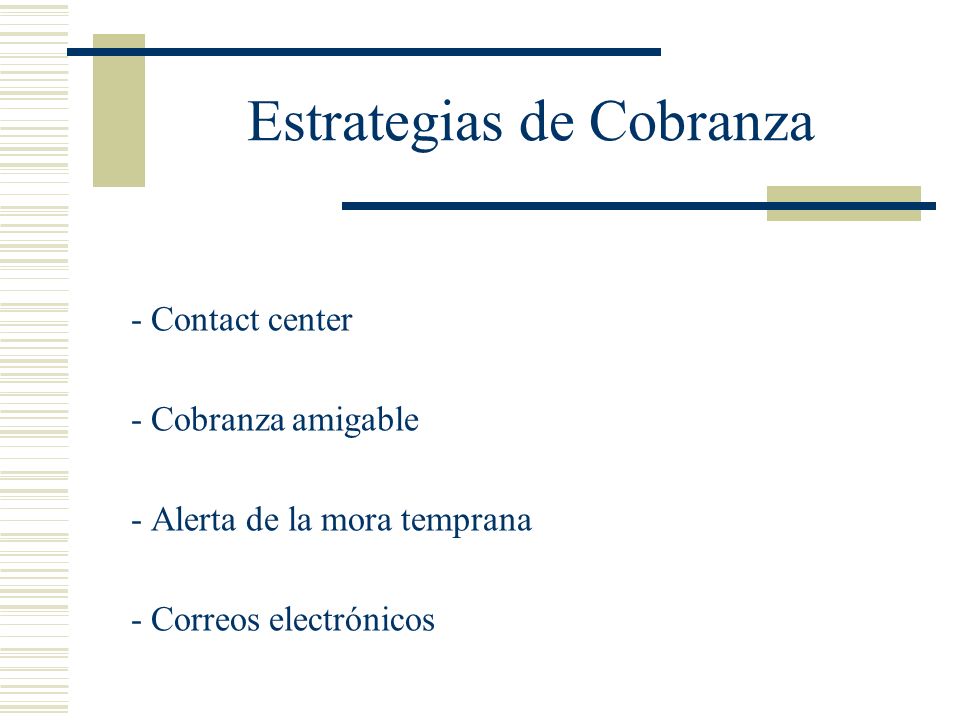 Estrategias de Cobranza

- Contact center

- Cobranza amigable

- Alerta de la mora temprana

- Correos electrónicos